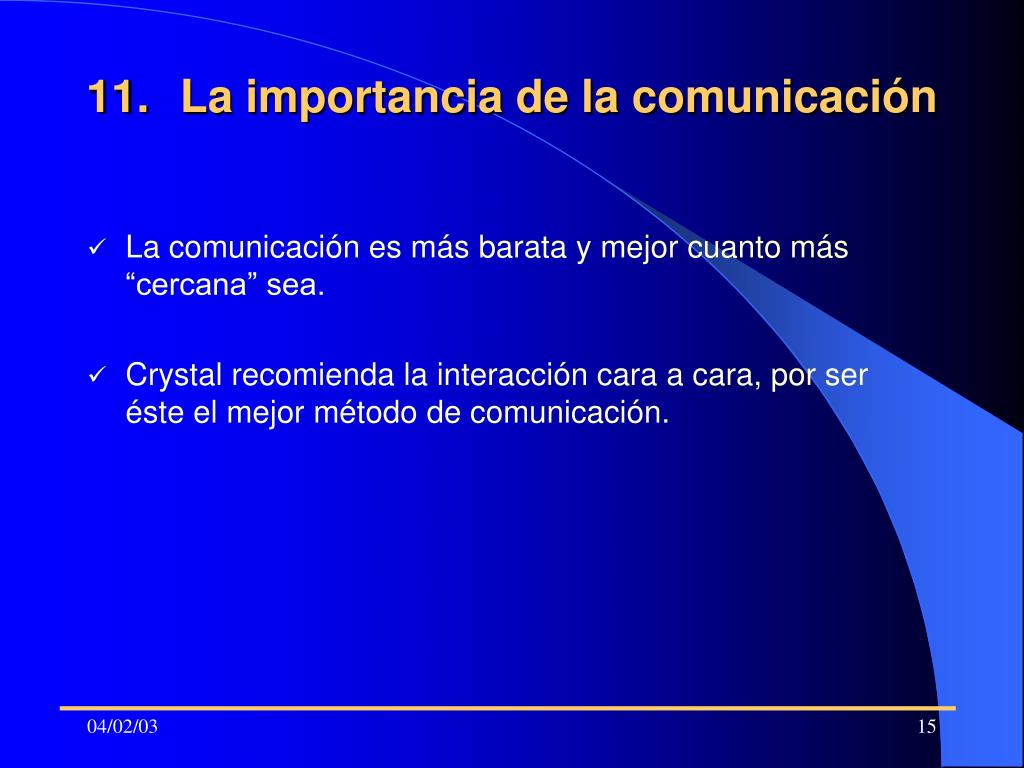 11. La importancia de la comunicación

✓ La comunicación es más barata y mejor cuanto más “cercana” sea.

✓ Crystal recomienda la interacción cara a cara, por ser éste el mejor método de comunicación.

04/02/03

15